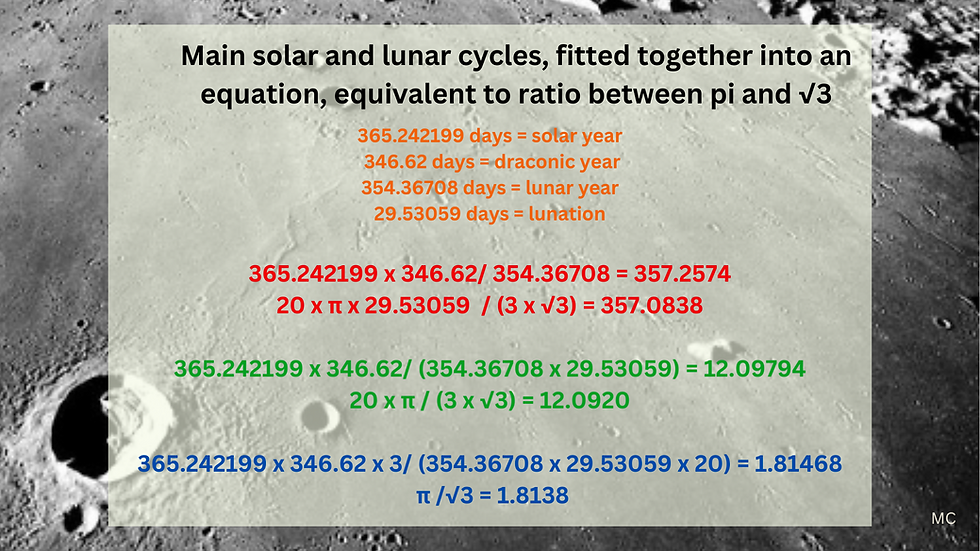 Main solar and lunar cycles, fitted together into an equation, equivalent to ratio between pi and √3

365.242199 days = solar year
346.62 days = draconic year
354.36708 days = lunar year
29.53059 days = lunation

365.242199 x 346.62/ 354.36708 = 357.2574
20 x π x 29.53059 / (3 x √3) = 357.0838

365.242199 x 346.62/ (354.36708 x 29.53059) = 12.09794
20 x π / (3 x √3) = 12.0920

365.242199 x 346.62 x 3/ (354.36708 x 29.53059 x 20) = 1.81468
π /√3 = 1.8138

MC